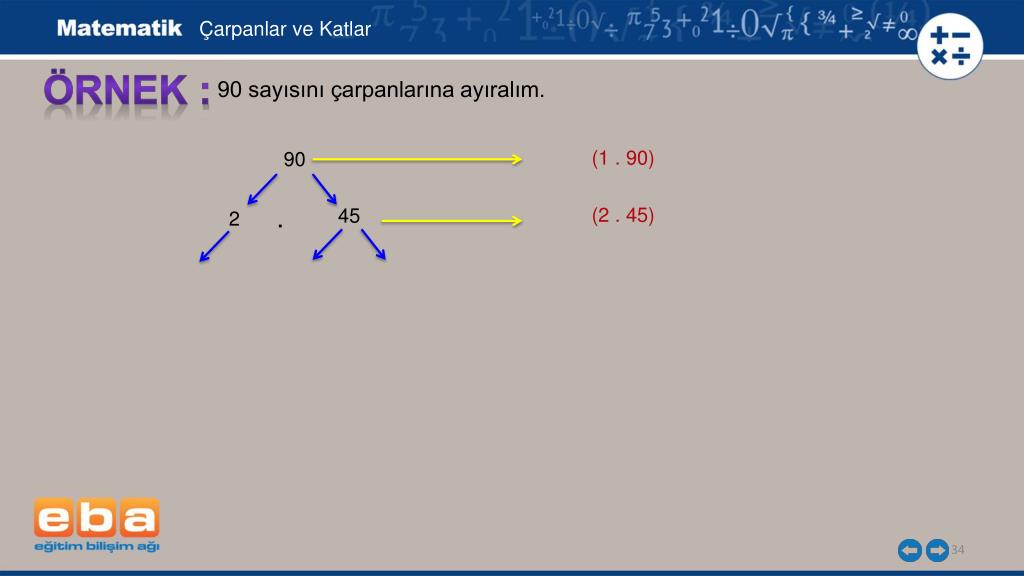 Matematik Çarpanlar ve Katlar

ÖRNEK : 90 sayısını çarpanlarına ayıralım.

90

(1 . 90)

2 . 45

(2 . 45)

eba
eğitim bilişim ağı

34